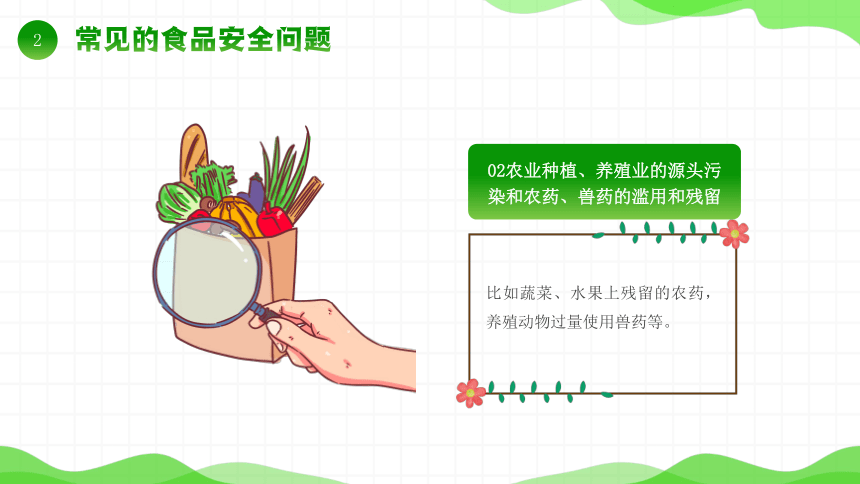 2 常见的食品安全问题

02农业种植、养殖业的源头污染和农药、兽药的滥用和残留

比如蔬菜、水果上残留的农药，养殖动物过量使用兽药等。